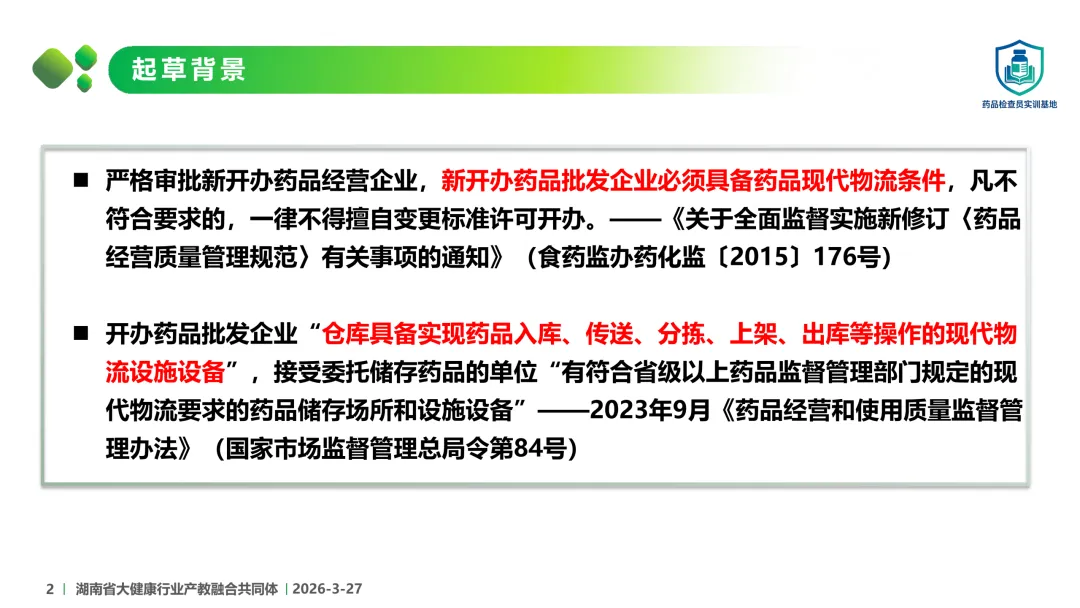 起草背景

药品检查员实训基地

■ 严格审批新开办药品经营企业，新开办药品批发企业必须具备药品现代物流条件，凡不符合要求的，一律不得擅自变更标准许可开办。——《关于全面监督实施新修订〈药品经营质量管理规范〉有关事项的通知》（食药监办药化监〔2015〕176号）

■ 开办药品批发企业“仓库具备实现药品入库、传送、分拣、上架、出库等操作的现代物流设施设备”，接受委托储存药品的单位“有符合省级以上药品监督管理部门规定的现代物流要求的药品储存场所和设施设备”——2023年9月《药品经营和使用质量监督管理办法》（国家市场监督管理总局令第84号）

2 | 湖南省大健康行业产教融合共同体 | 2026-3-27